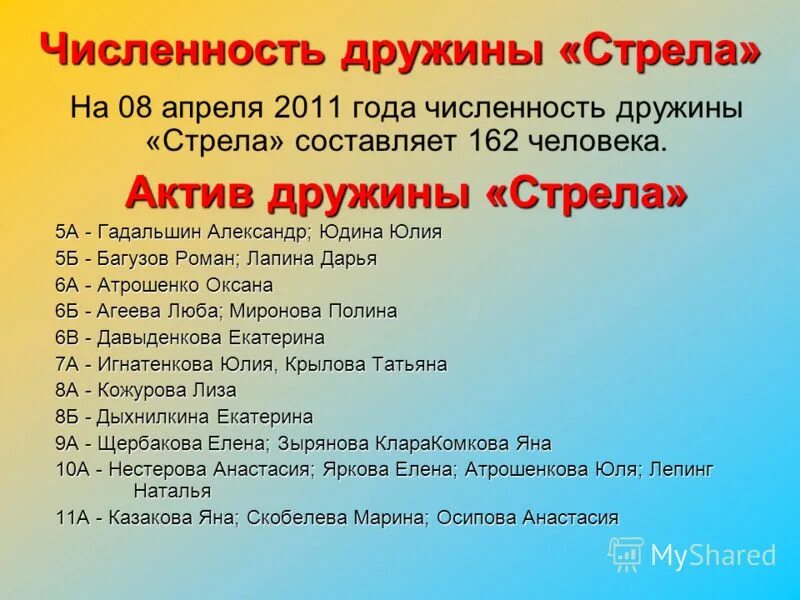 Численность дружины «Стрела»

На 08 апреля 2011 года численность дружины «Стрела» составляет 162 человека.

Актив дружины «Стрела»

5А - Гадальшин Александр; Юдина Юлия
5Б - Багузов Роман; Лапина Дарья
6А - Атрошенко Оксана
6Б - Агеева Люба; Миронова Полина
6В - Давыденкова Екатерина
7А - Игнатенкова Юлия, Крылова Татьяна
8А - Кожурова Лиза
8Б - Дыхнилкина Екатерина
9А - Щербакова Елена; Зырянова КлараКомкова Яна
10А - Нестерова Анастасия; Яркова Елена; Атрошенкова Юля; Лепинг Наталья
11А - Казакова Яна; Скобелева Марина; Осипова Анастасия

MyShared